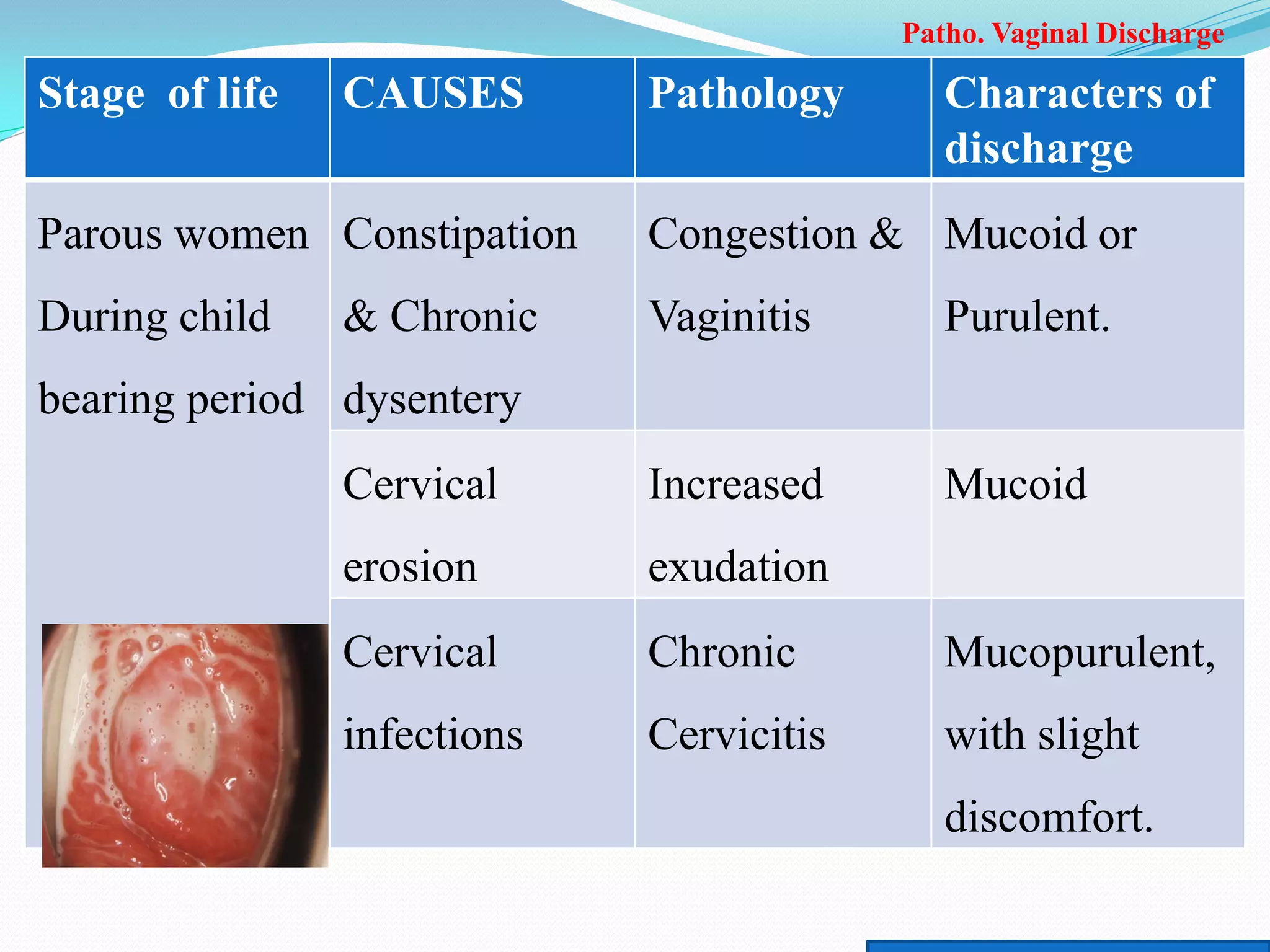 Patho. Vaginal Discharge

| Stage of life | CAUSES | Pathology | Characters of discharge |
|---|---|---|---|
| Parous women During child bearing period | Constipation & Chronic dysentery | Congestion & Vaginitis | Mucoid or Purulent. |
| | Cervical erosion | Increased exudation | Mucoid |
| | Cervical infections | Chronic Cervicitis | Mucopurulent, with slight discomfort. |